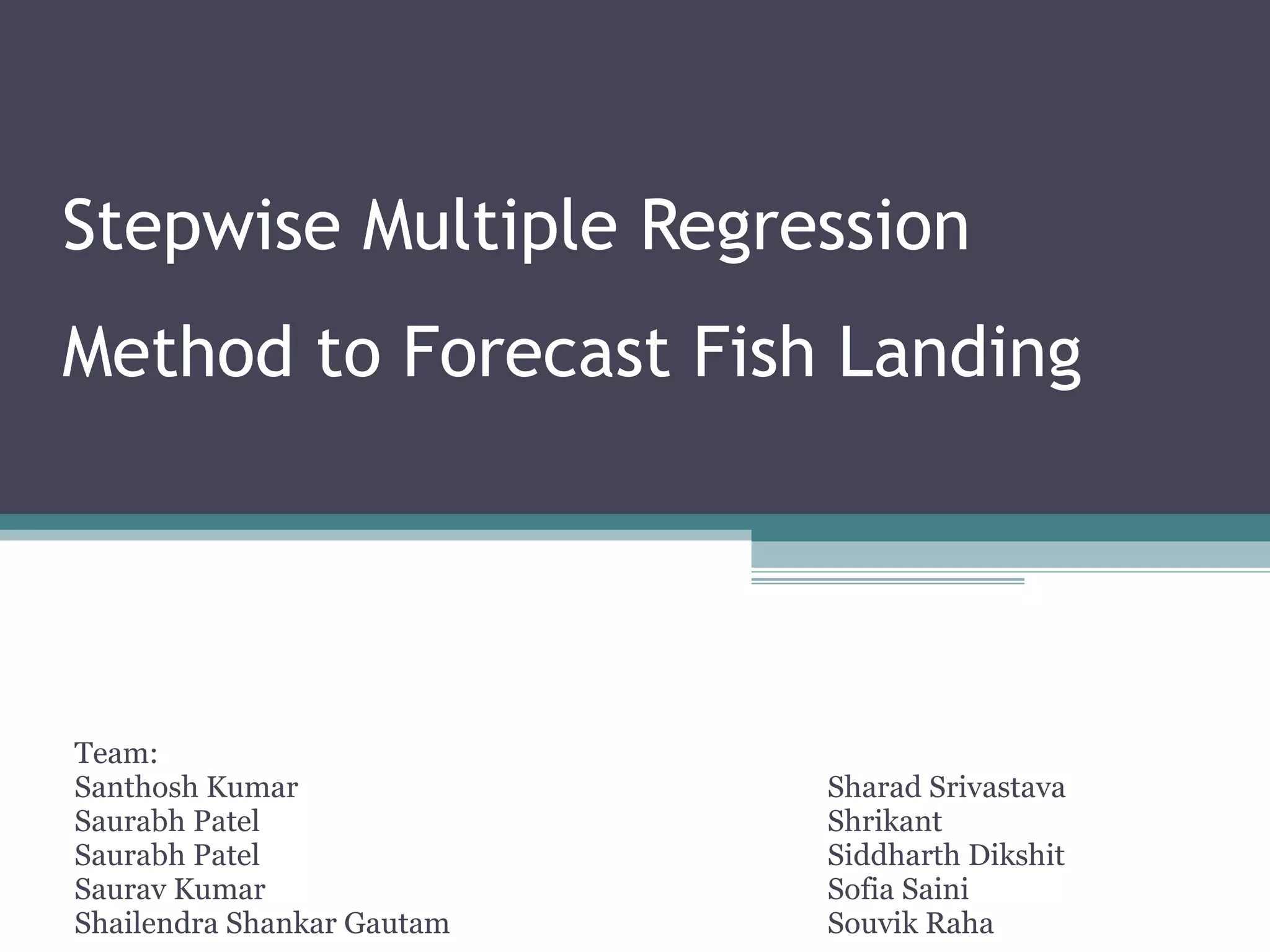 Stepwise Multiple Regression Method to Forecast Fish Landing

Team:
Santhosh Kumar
Saurabh Patel
Saurabh Patel
Saurav Kumar
Shailendra Shankar Gautam

Sharad Srivastava
Shrikant
Siddharth Dikshit
Sofia Saini
Souvik Raha